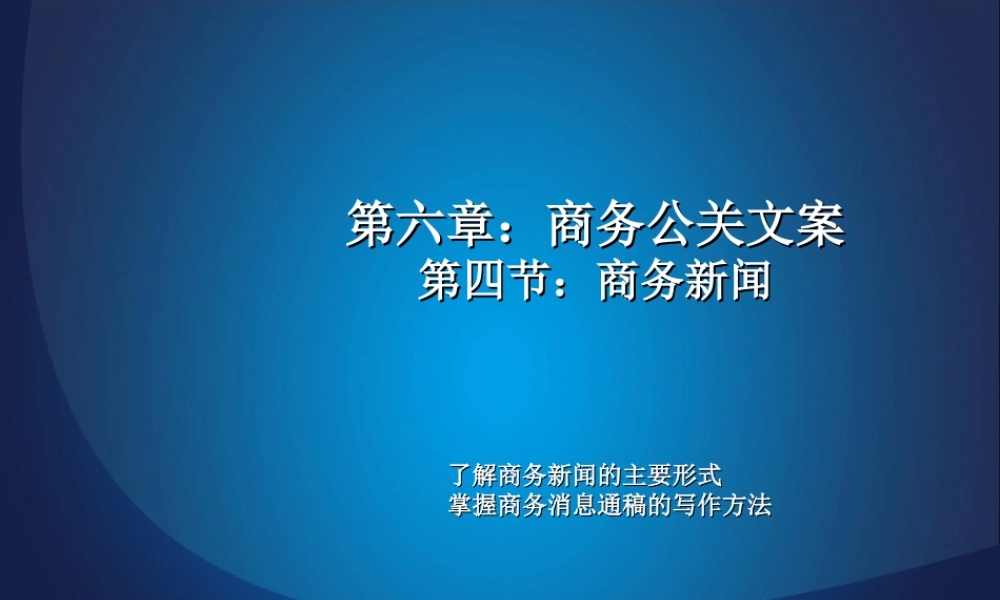 第六章：商务公关文案
第四节：商务新闻

了解商务新闻的主要形式
掌握商务消息通稿的写作方法